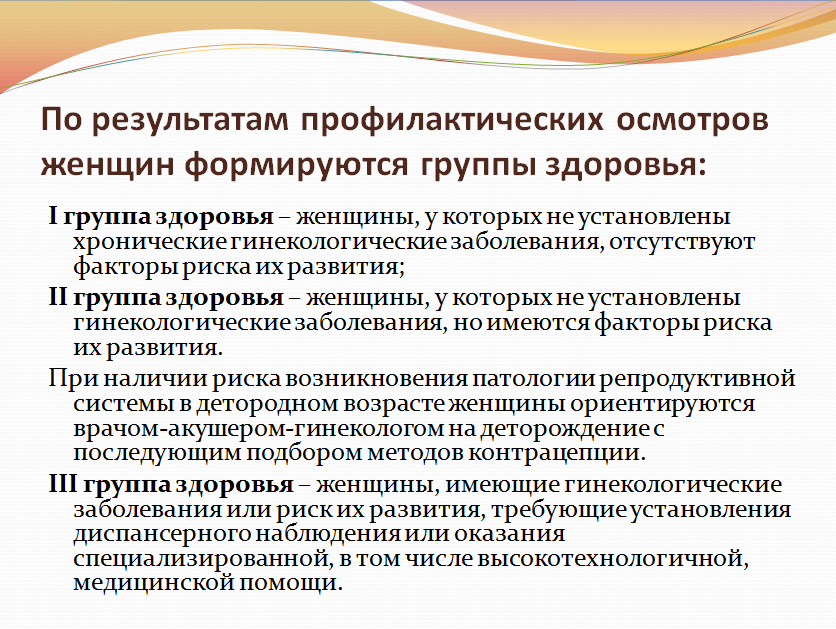 По результатам профилактических осмотров женщин формируются группы здоровья:

I группа здоровья – женщины, у которых не установлены хронические гинекологические заболевания, отсутствуют факторы риска их развития;

II группа здоровья – женщины, у которых не установлены гинекологические заболевания, но имеются факторы риска их развития.

При наличии риска возникновения патологии репродуктивной системы в детородном возрасте женщины ориентируются врачом-акушером-гинекологом на деторождение с последующим подбором методов контрацепции.

III группа здоровья – женщины, имеющие гинекологические заболевания или риск их развития, требующие установления диспансерного наблюдения или оказания специализированной, в том числе высокотехнологичной, медицинской помощи.